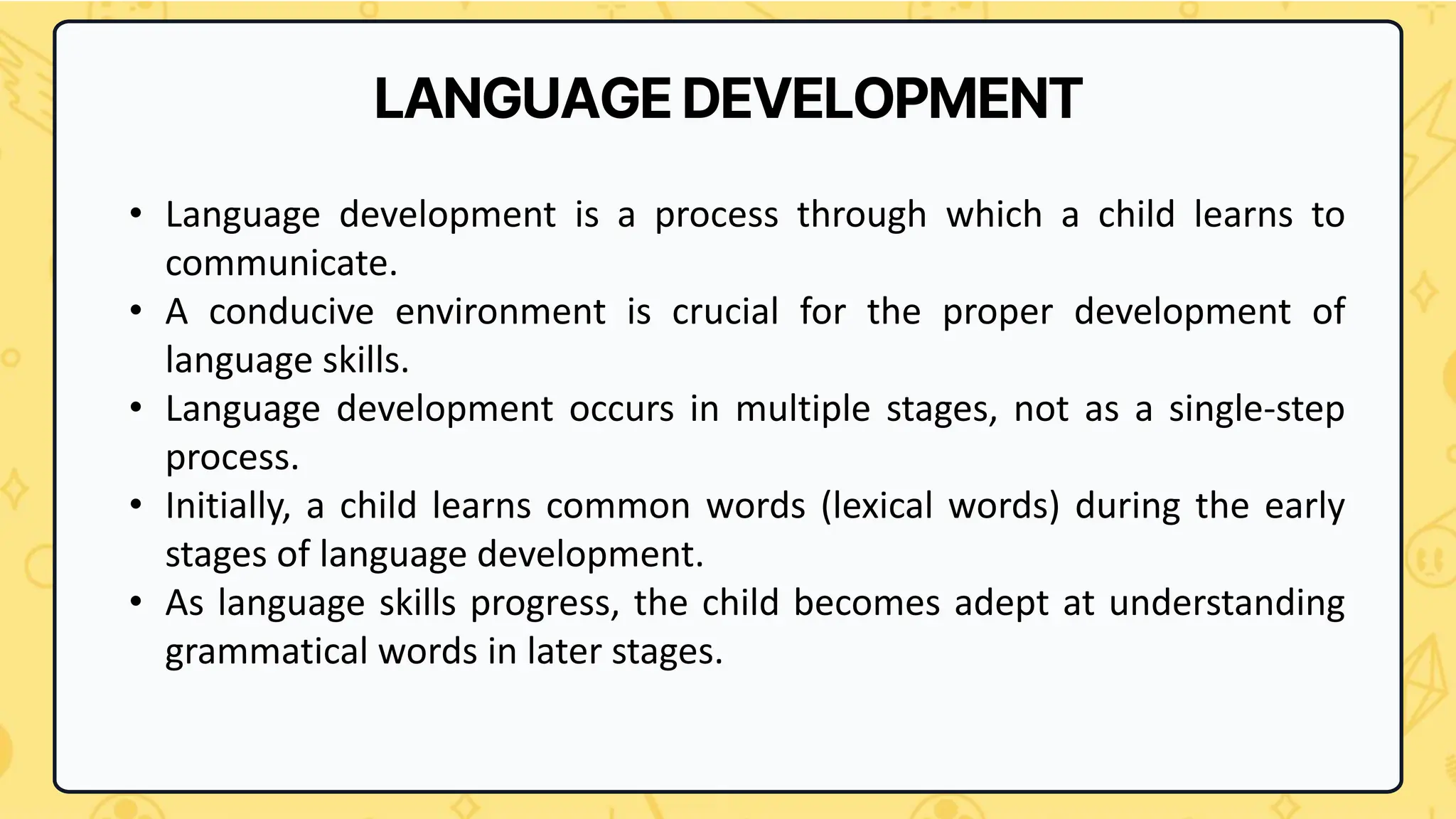 LANGUAGE DEVELOPMENT

• Language development is a process through which a child learns to communicate.
• A conducive environment is crucial for the proper development of language skills.
• Language development occurs in multiple stages, not as a single-step process.
• Initially, a child learns common words (lexical words) during the early stages of language development.
• As language skills progress, the child becomes adept at understanding grammatical words in later stages.